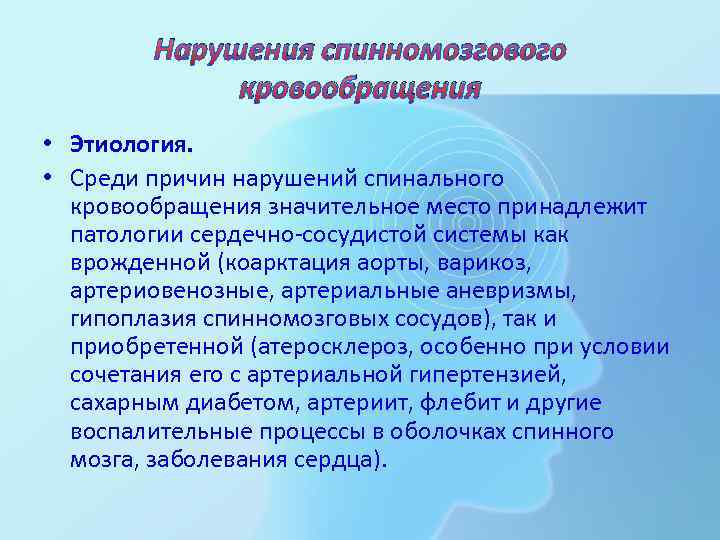 Нарушения спинномозгового кровообращения

• Этиология.
• Среди причин нарушений спинального кровообращения значительное место принадлежит патологии сердечно-сосудистой системы как врожденной (коарктация аорты, варикоз, артериовенозные, артериальные аневризмы, гипоплазия спинномозговых сосудов), так и приобретенной (атеросклероз, особенно при условии сочетания его с артериальной гипертензией, сахарным диабетом, артериит, флебит и другие воспалительные процессы в оболочках спинного мозга, заболевания сердца).